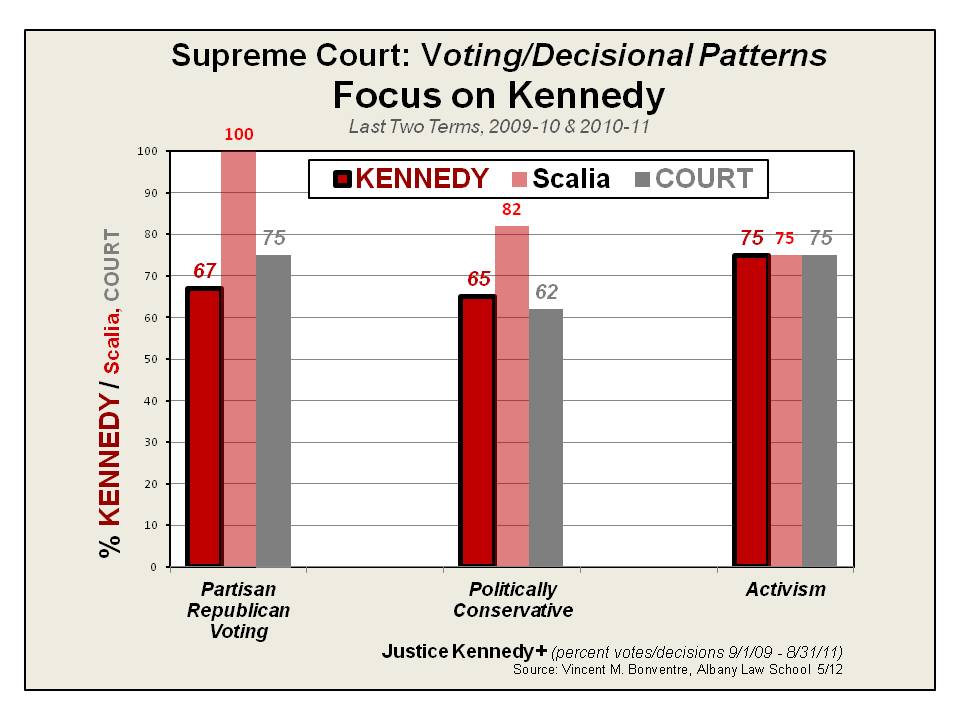 Supreme Court: Voting/Decisional Patterns
Focus on Kennedy
Last Two Terms, 2009-10 & 2010-11

KENNEDY Scalia COURT

% KENNEDY / Scalia, COURT

100
90
80
70
60
50
40
30
20
10
0

67 100 75
65 82 62
75 75 75

Partisan Republican Voting
Politically Conservative
Activism

Justice Kennedy+ (percent votes/decisions 9/1/09 - 8/31/11)
Source: Vincent M. Bonventre, Albany Law School 5/12